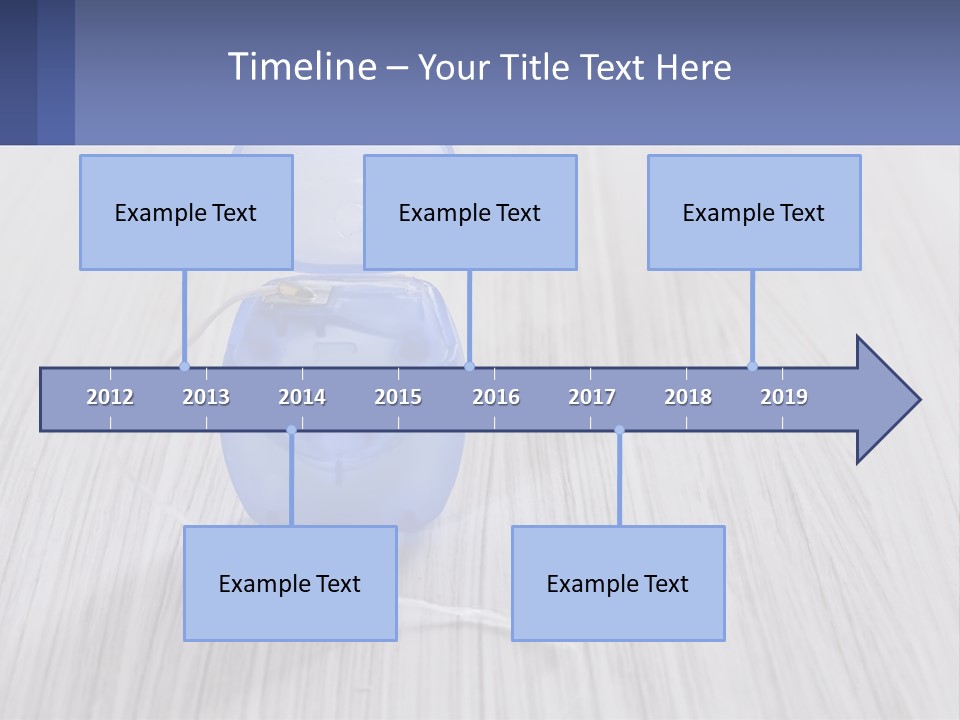 Timeline – Your Title Text Here

Example Text

Example Text

Example Text

2012 2013 2014 2015 2016 2017 2018 2019

Example Text

Example Text